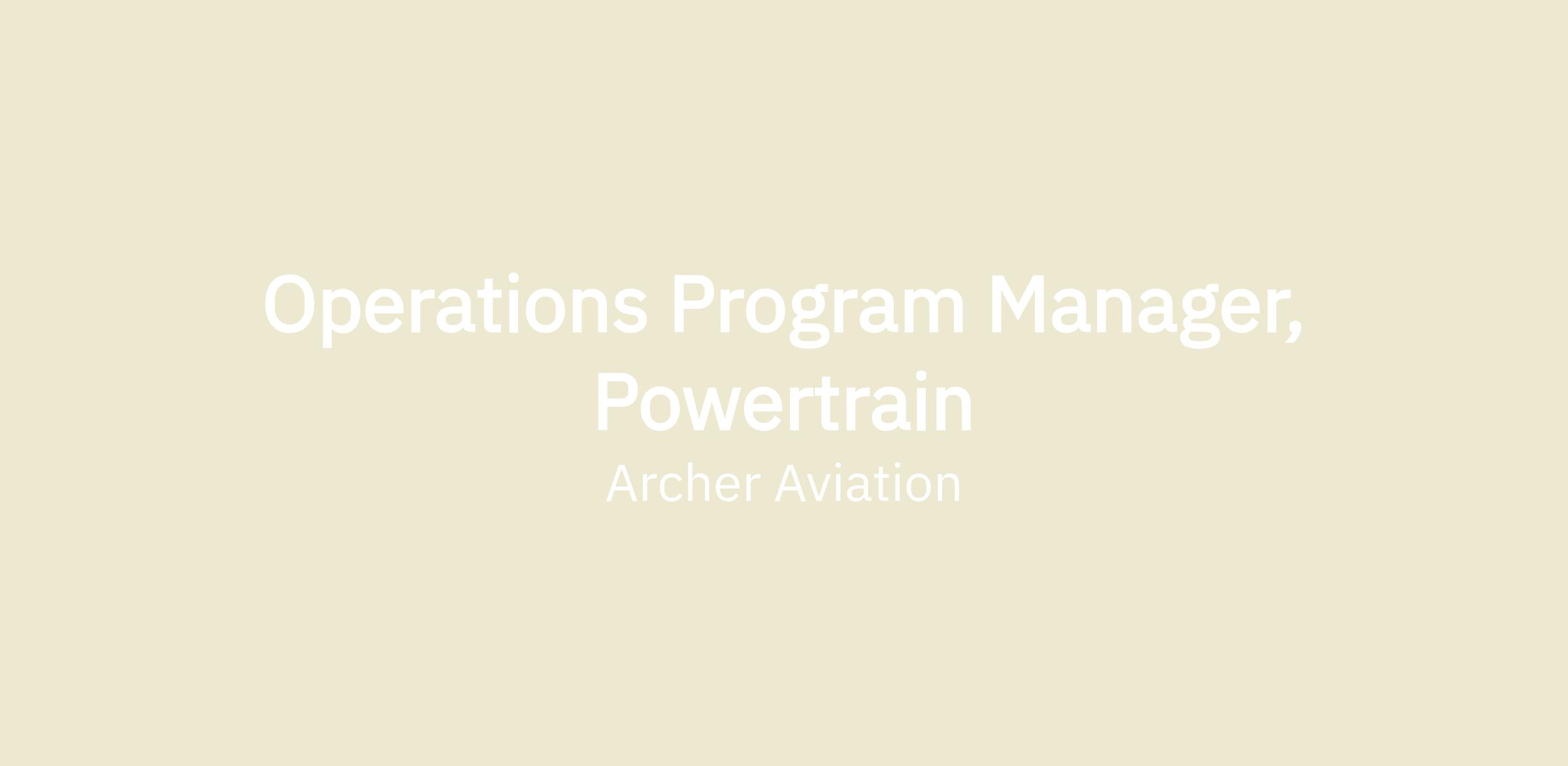 Operations Program Manager, Powertrain

Archer Aviation